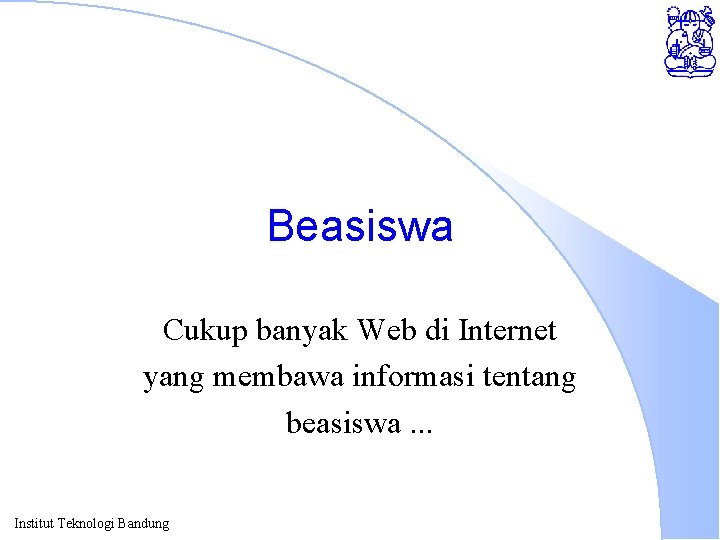 Beasiswa

Cukup banyak Web di Internet yang membawa informasi tentang beasiswa ...

Institut Teknologi Bandung